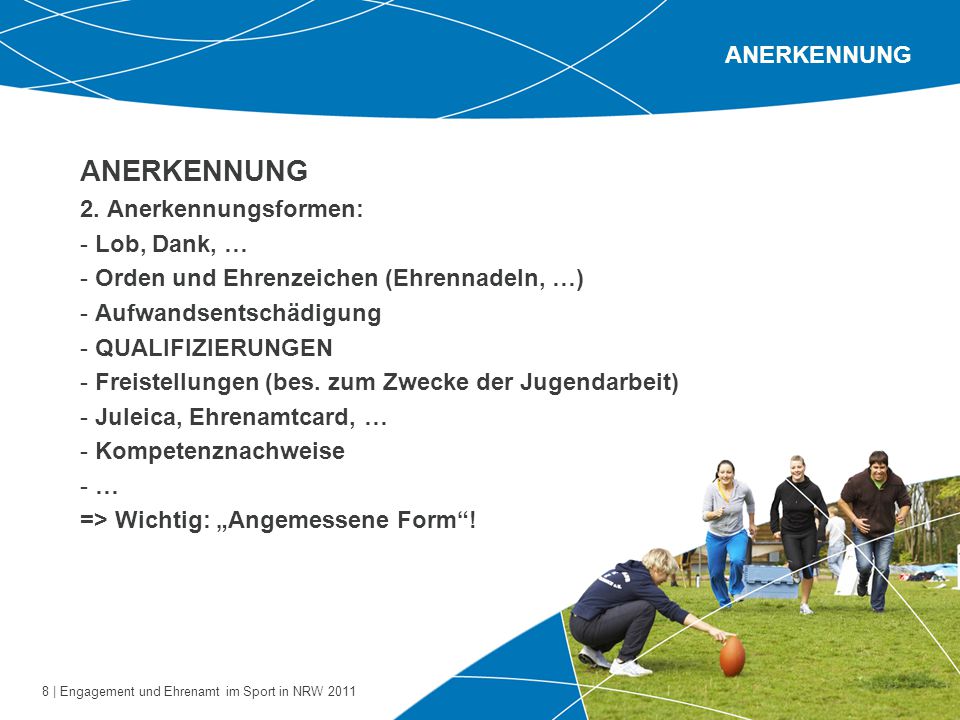 ANERKENNUNG

ANERKENNUNG

2. Anerkennungsformen:

- Lob, Dank, …
- Orden und Ehrenzeichen (Ehrennadeln, …)
- Aufwandsentschädigung
- QUALIFIZIERUNGEN
- Freistellungen (bes. zum Zwecke der Jugendarbeit)
- Juleica, Ehrenamtcard, …
- Kompetenznachweise
- …

=> Wichtig: „Angemessene Form“!

8 | Engagement und Ehrenamt im Sport in NRW 2011